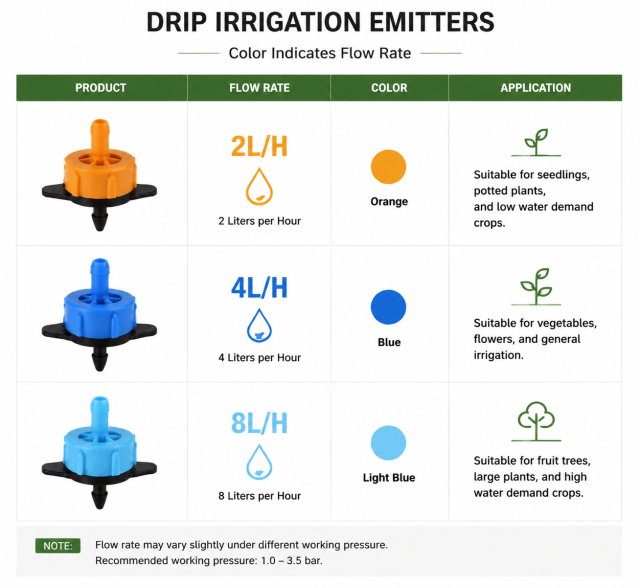 DRIP IRRIGATION EMITTERS

Color Indicates Flow Rate

| PRODUCT | FLOW RATE | COLOR | APPLICATION |
|---|---|---|---|
| | 2L/H 2 Liters per Hour | Orange | Suitable for seedlings, potted plants, and low water demand crops. |
| | 4L/H 4 Liters per Hour | Blue | Suitable for vegetables, flowers, and general irrigation. |
| | 8L/H 8 Liters per Hour | Light Blue | Suitable for fruit trees, large plants, and high water demand crops. |

NOTE: Flow rate may vary slightly under different working pressure. Recommended working pressure: 1.0 – 3.5 bar.